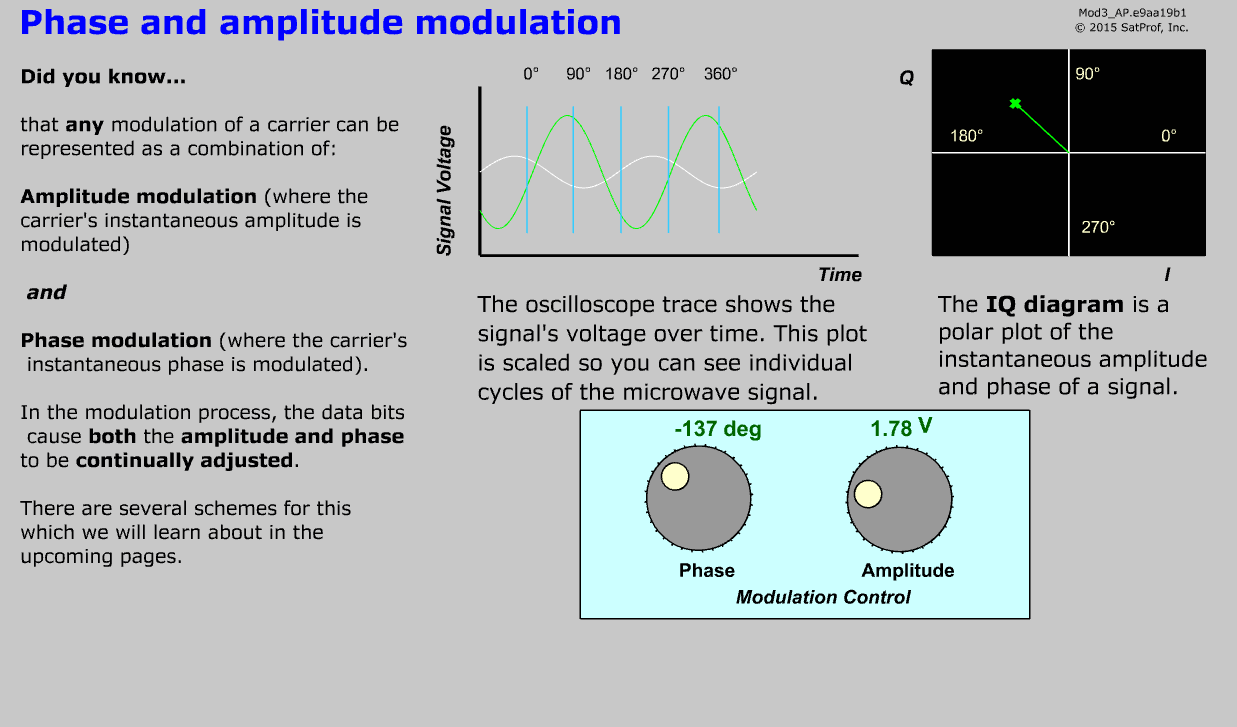 Phase and amplitude modulation

Mod3_AP.e9aa19b1
© 2015 SatProf, Inc.

Did you know...

that any modulation of a carrier can be represented as a combination of:

Amplitude modulation (where the carrier's instantaneous amplitude is modulated)

and

Phase modulation (where the carrier's instantaneous phase is modulated).

In the modulation process, the data bits cause both the amplitude and phase to be continually adjusted.

There are several schemes for this which we will learn about in the upcoming pages.

0° 90° 180° 270° 360°

Signal Voltage

Time

The oscilloscope trace shows the signal's voltage over time. This plot is scaled so you can see individual cycles of the microwave signal.

Q

90°

180°

0°

270°

I

The IQ diagram is a polar plot of the instantaneous amplitude and phase of a signal.

-137 deg

1.78 V

Phase

Amplitude

Modulation Control